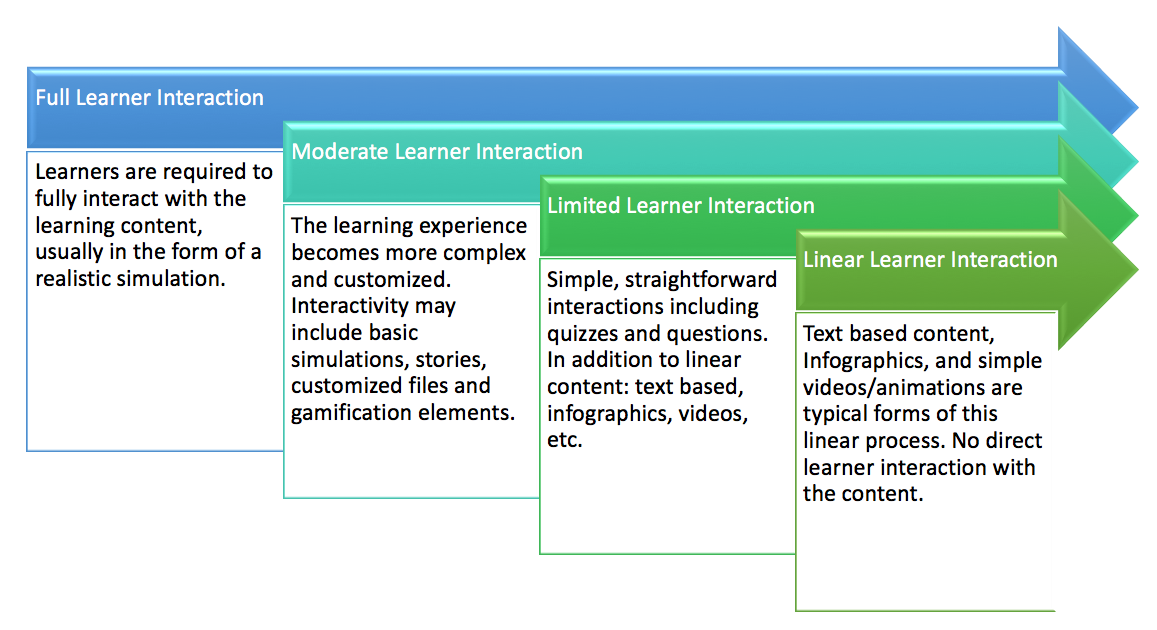 Full Learner Interaction

Learners are required to fully interact with the learning content, usually in the form of a realistic simulation.

Moderate Learner Interaction

The learning experience becomes more complex and customized. Interactivity may include basic simulations, stories, customized files and gamification elements.

Limited Learner Interaction

Simple, straightforward interactions including quizzes and questions. In addition to linear content: text based, infographics, videos, etc.

Linear Learner Interaction

Text based content, Infographics, and simple videos/animations are typical forms of this linear process. No direct learner interaction with the content.